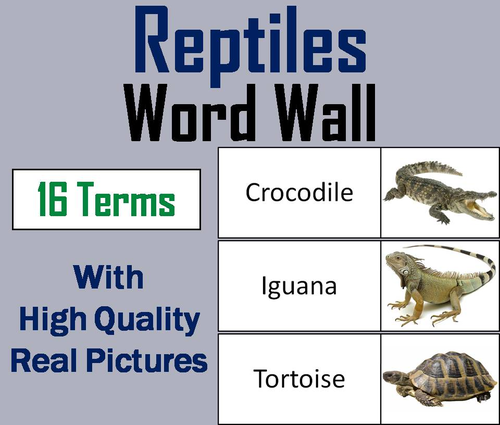 Reptiles
Word Wall

16 Terms

With
High Quality
Real Pictures

Crocodile

Iguana

Tortoise